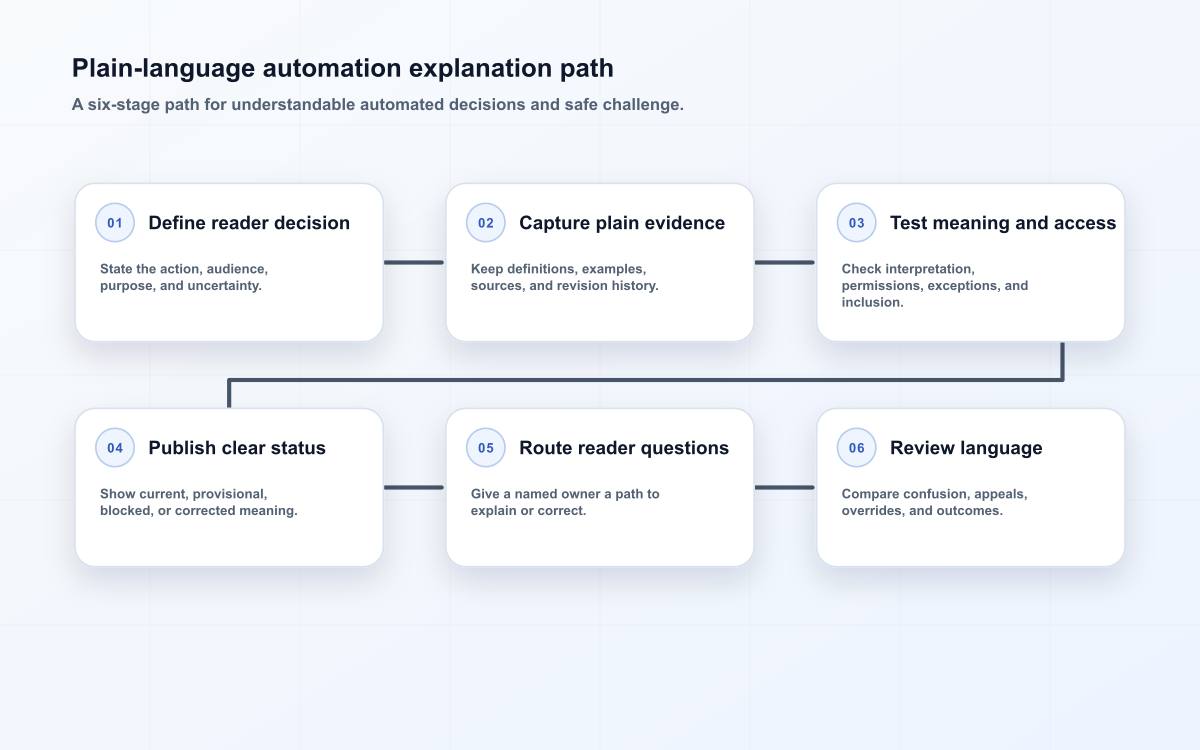 Plain-language automation explanation path

A six-stage path for understandable automated decisions and safe challenge.

01 Define reader decision

State the action, audience, purpose, and uncertainty.

02 Capture plain evidence

Keep definitions, examples, sources, and revision history.

03 Test meaning and access

Check interpretation, permissions, exceptions, and inclusion.

04 Publish clear status

Show current, provisional, blocked, or corrected meaning.

05 Route reader questions

Give a named owner a path to explain or correct.

06 Review language

Compare confusion, appeals, overrides, and outcomes.